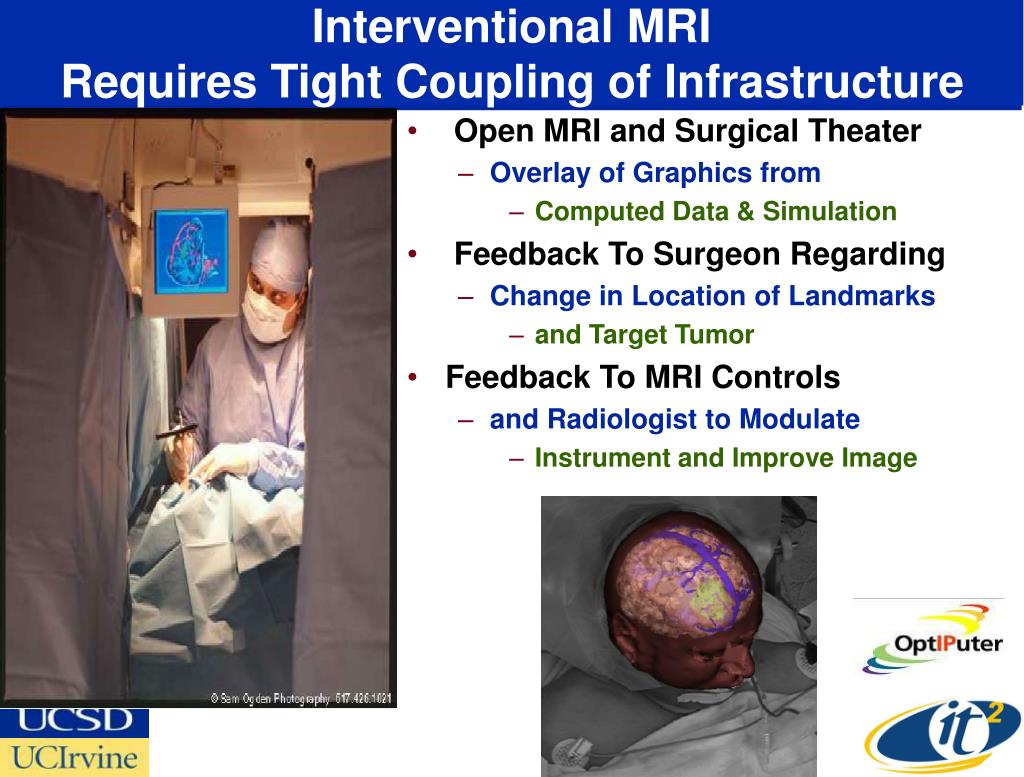 Interventional MRI
Requires Tight Coupling of Infrastructure

• Open MRI and Surgical Theater
– Overlay of Graphics from
– Computed Data & Simulation
• Feedback To Surgeon Regarding
– Change in Location of Landmarks
– and Target Tumor
• Feedback To MRI Controls
– and Radiologist to Modulate
– Instrument and Improve Image

© Sam Ogden Photography 617.426.1021

UCSD
UCIrvine

OptIPuter

it$^2$